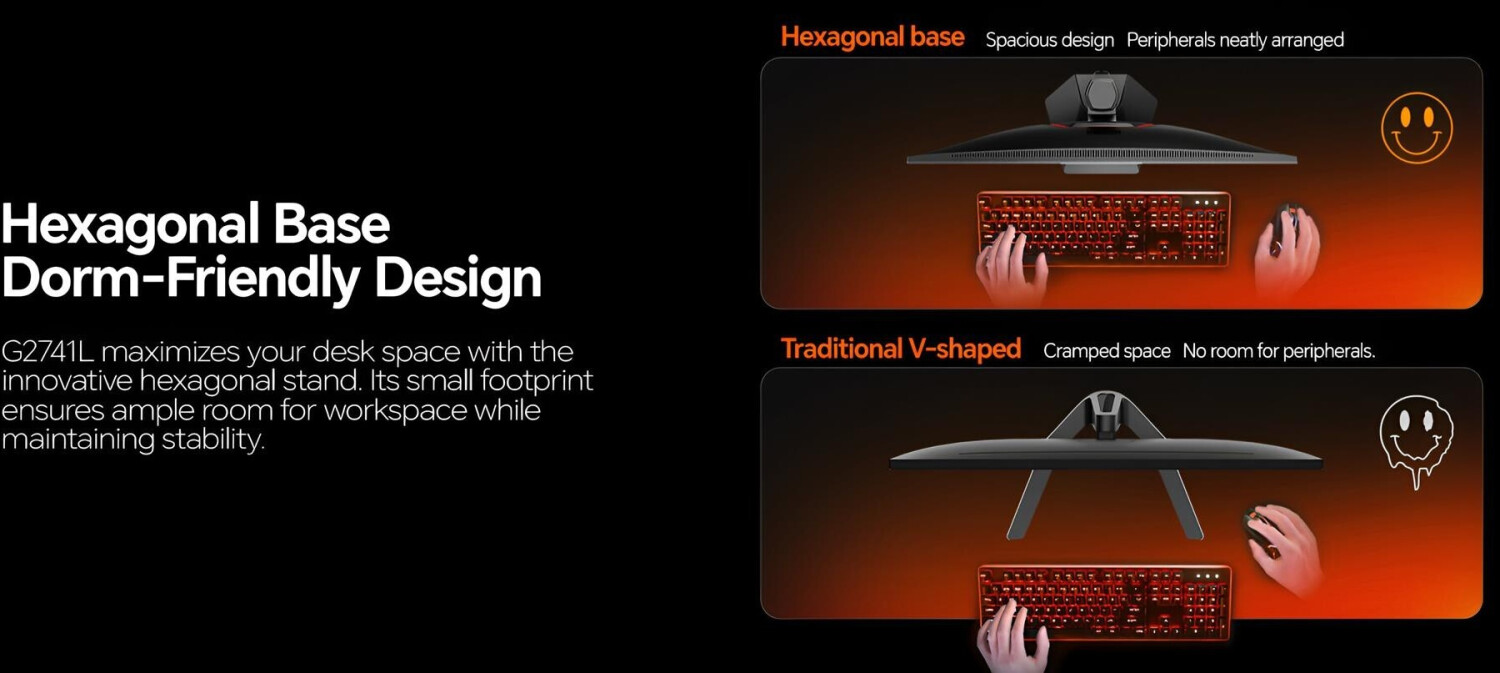 Hexagonal Base
Dorm-Friendly Design

G2741L maximizes your desk space with the innovative hexagonal stand. Its small footprint ensures ample room for workspace while maintaining stability.

Hexagonal base Spacious design Peripherals neatly arranged

Traditional V-shaped Cramped space No room for peripherals.